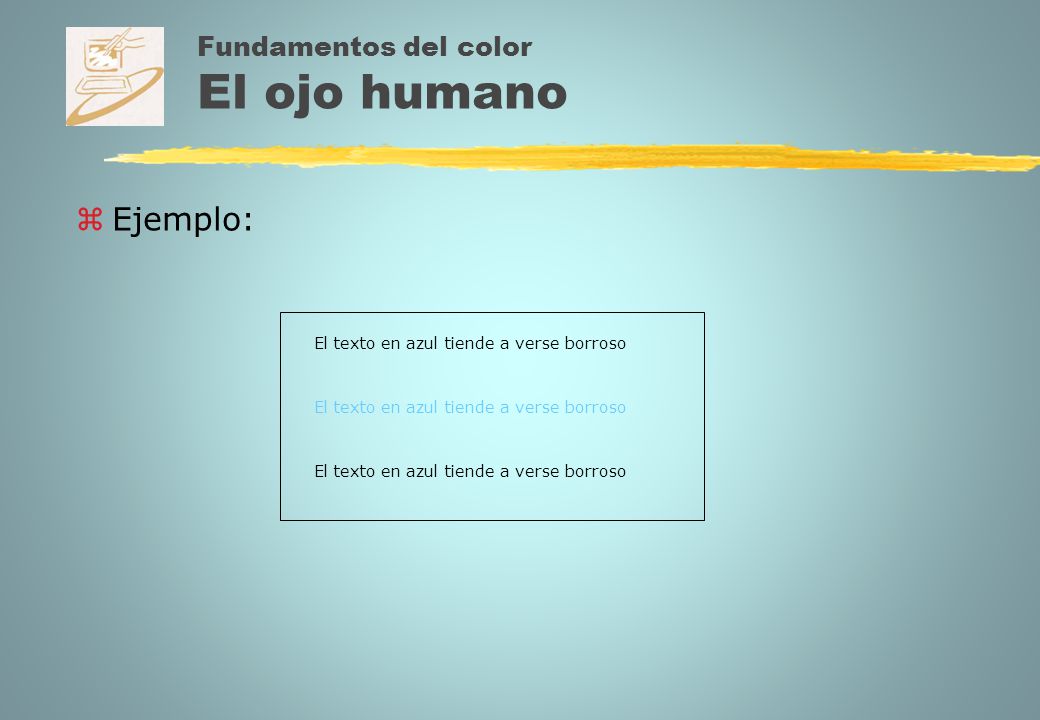 Fundamentos del color
El ojo humano

Ejemplo:

El texto en azul tiende a verse borroso

El texto en azul tiende a verse borroso

El texto en azul tiende a verse borroso